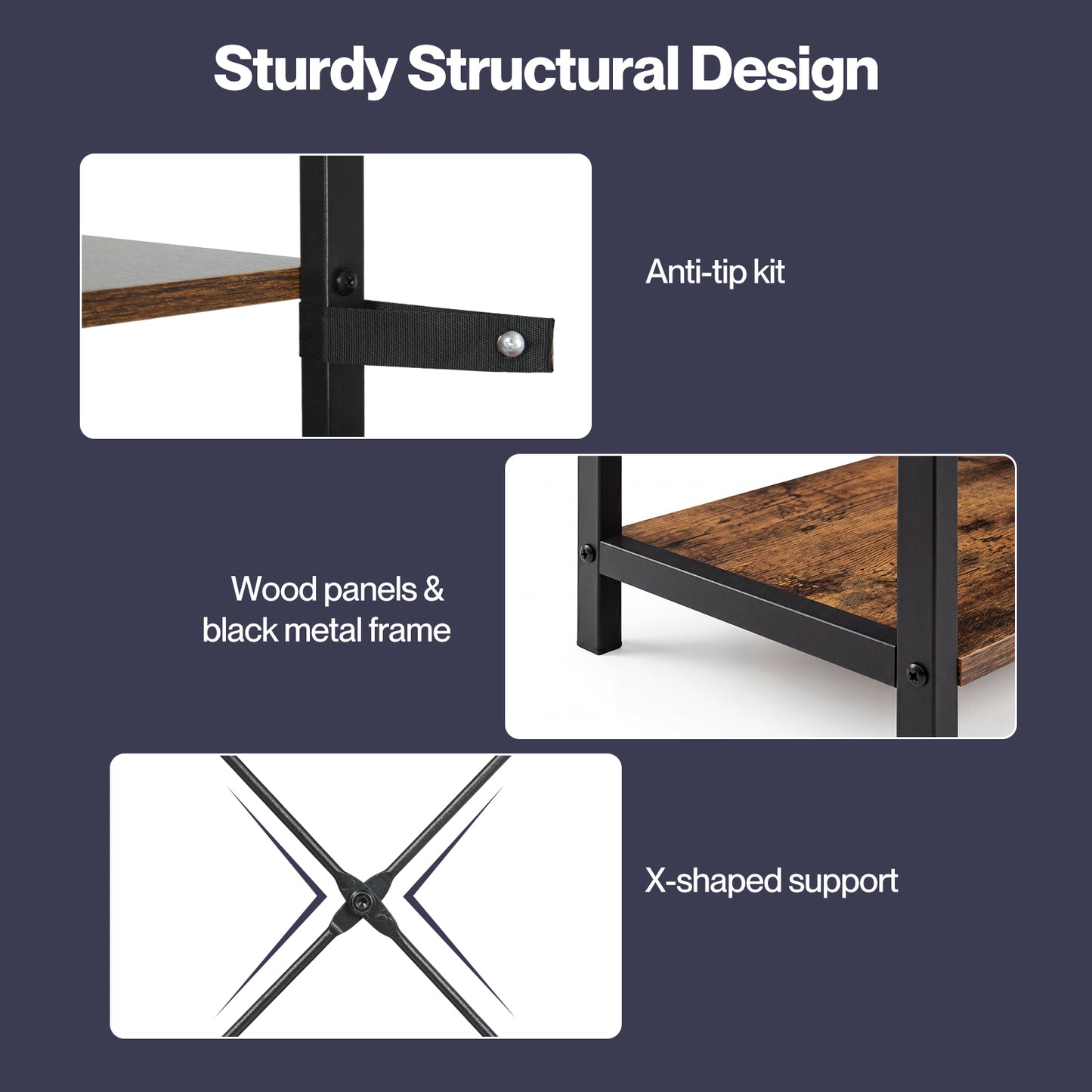 Sturdy Structural Design

Anti-tip kit

Wood panels & black metal frame

X-shaped support